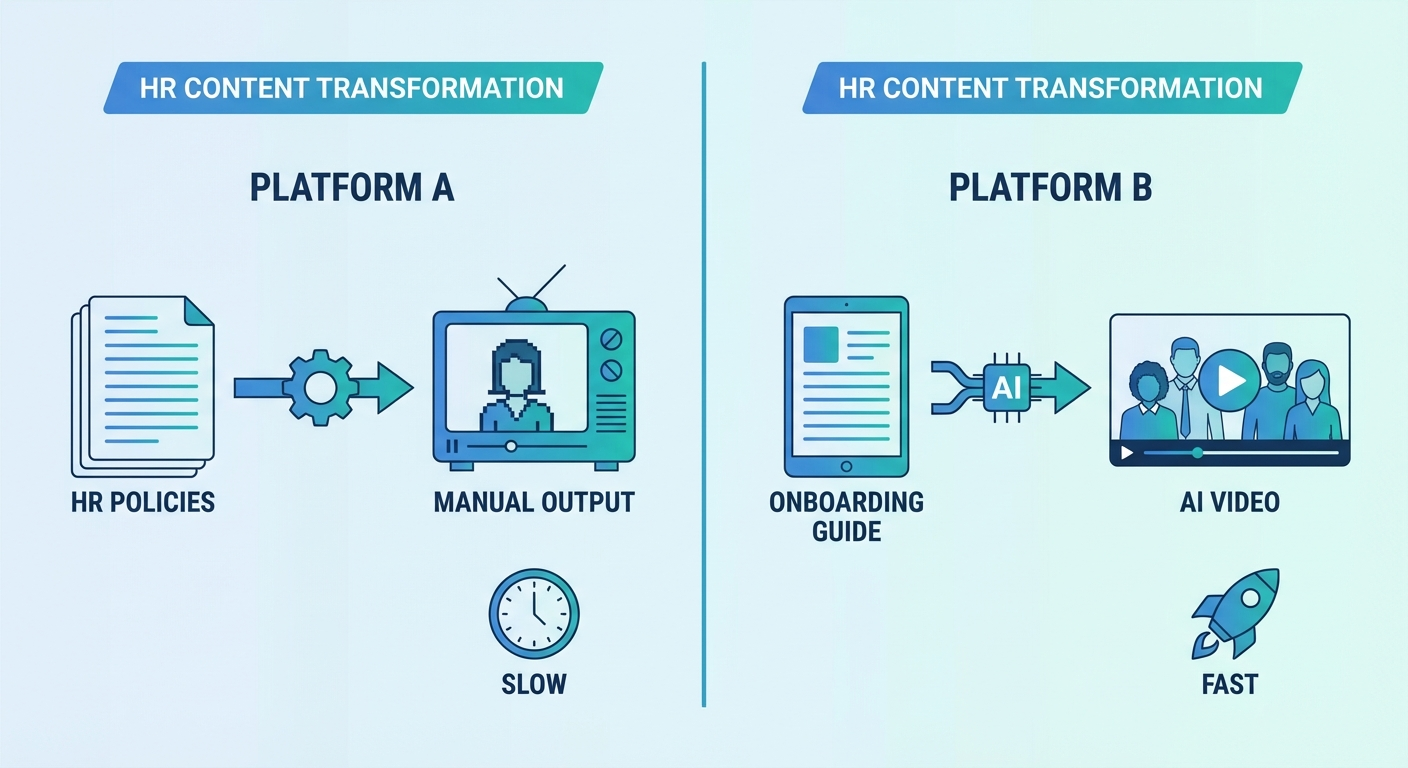 HR CONTENT TRANSFORMATION

PLATFORM A

HR POLICIES

MANUAL OUTPUT

SLOW

HR CONTENT TRANSFORMATION

PLATFORM B

ONBOARDING GUIDE

AI

AI VIDEO

FAST